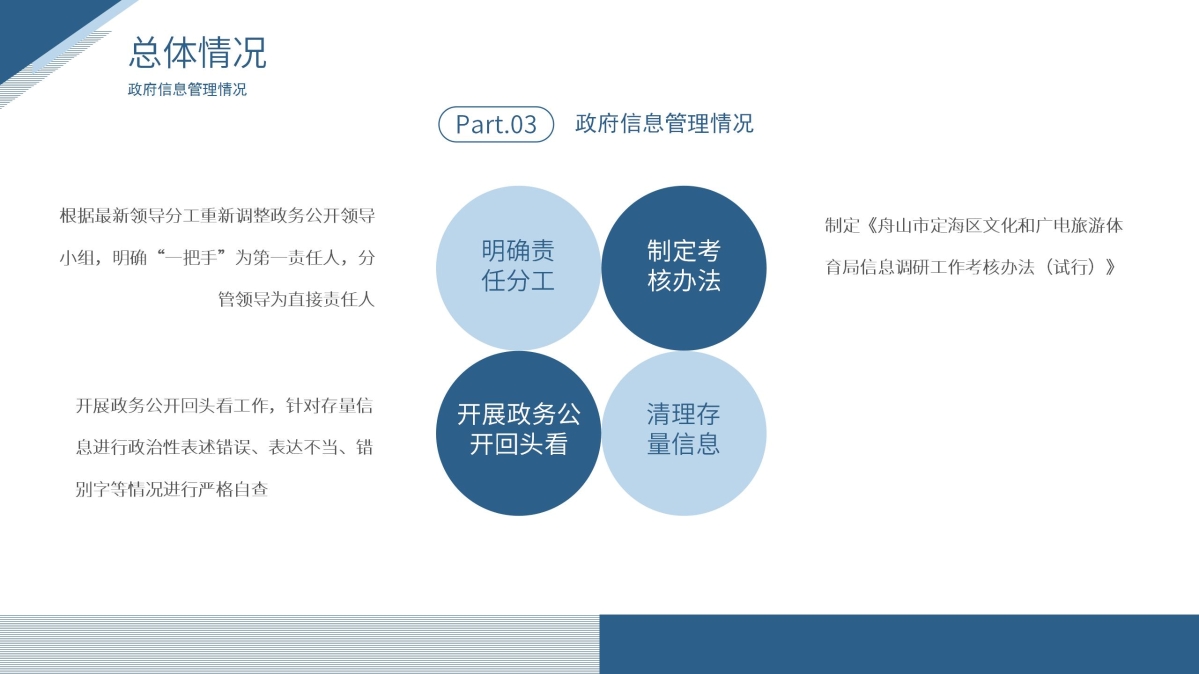 总体情况
政府信息管理情况

Part.03 政府信息管理情况

根据最新领导分工重新调整政务公开领导小组，明确“一把手”为第一责任人，分管领导为直接责任人

明确责任分工

制定考核办法

制定《舟山市定海区文化和广电旅游体育局信息调研工作考核办法（试行）》

开展政务公开回头看工作，针对存量信息进行政治性表述错误、表达不当、错别字等情况进行严格自查

开展政务公开回头看

清理存量信息